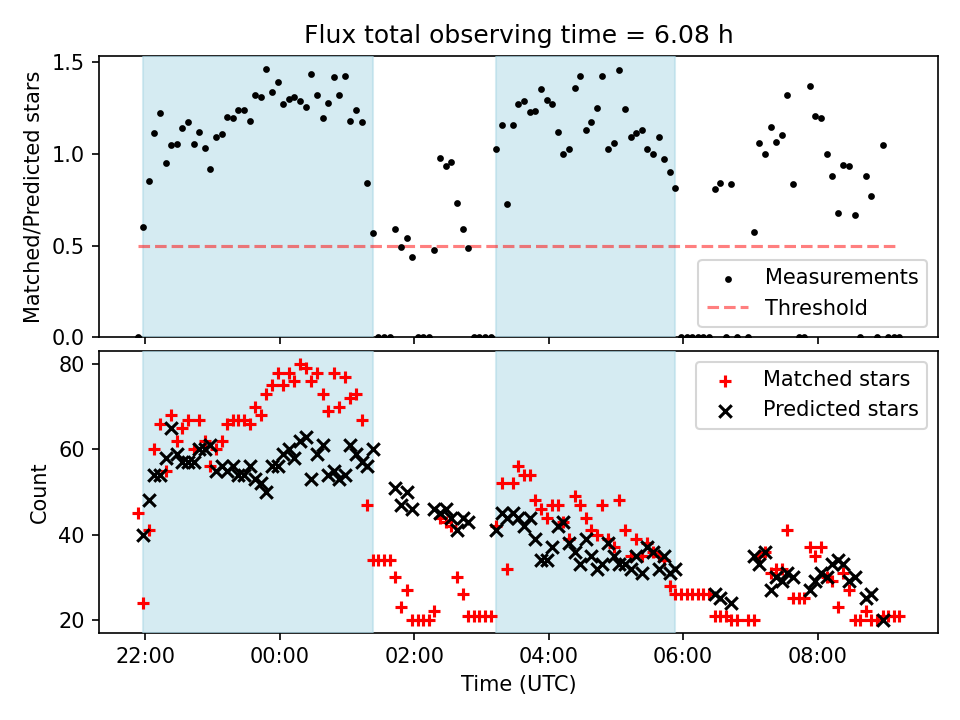 Flux total observing time = 6.08 h

Matched/Predicted stars

1.5
1.0
0.5
0.0

Measurements
Threshold

Count

80
60
40
20

Matched stars
Predicted stars

22:00
00:00
02:00
04:00
06:00
08:00

Time (UTC)